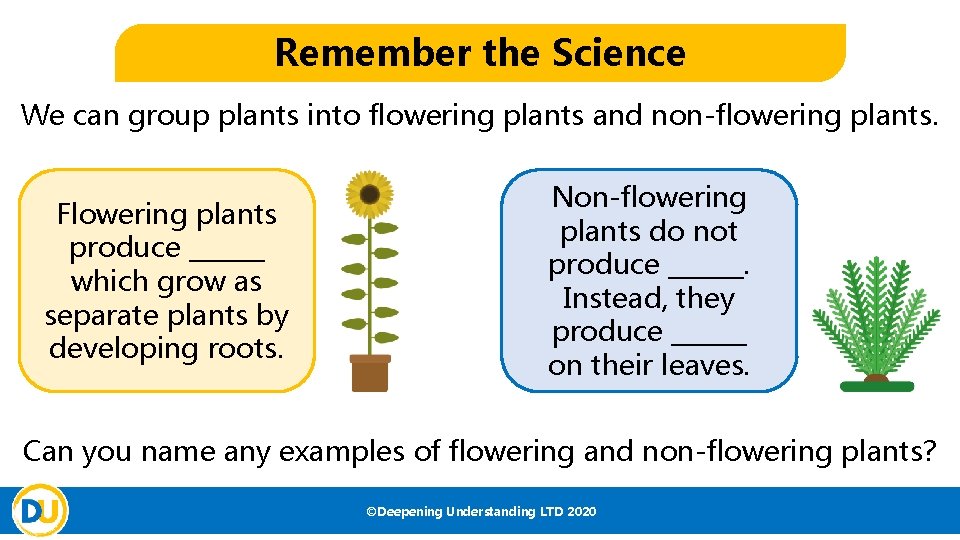 Remember the Science

We can group plants into flowering plants and non-flowering plants.

Flowering plants produce ______ which grow as separate plants by developing roots.

Non-flowering plants do not produce ______. Instead, they produce ______ on their leaves.

Can you name any examples of flowering and non-flowering plants?

DU

©Deepening Understanding LTD 2020